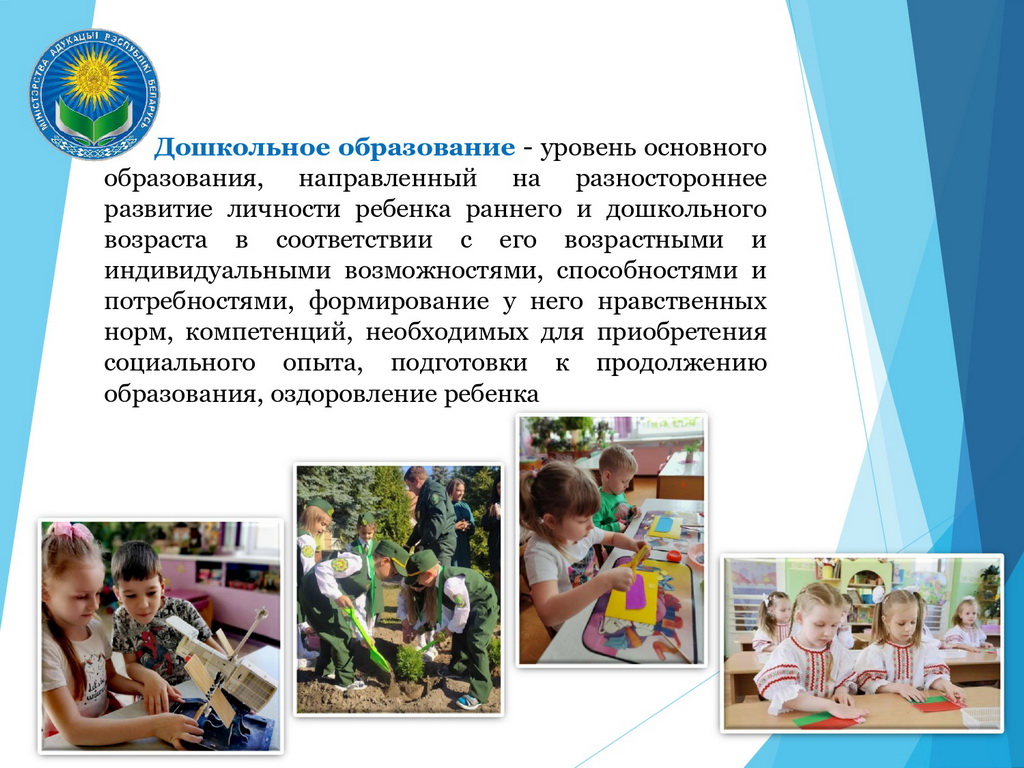 МІНІСТЭРСТВА АДУКАЦЫІ РЭСПУБЛІКІ БЕЛАРУСЬ

Дошкольное образование - уровень основного образования, направленный на разностороннее развитие личности ребенка раннего и дошкольного возраста в соответствии с его возрастными и индивидуальными возможностями, способностями и потребностями, формирование у него нравственных норм, компетенций, необходимых для приобретения социального опыта, подготовки к продолжению образования, оздоровление ребенка